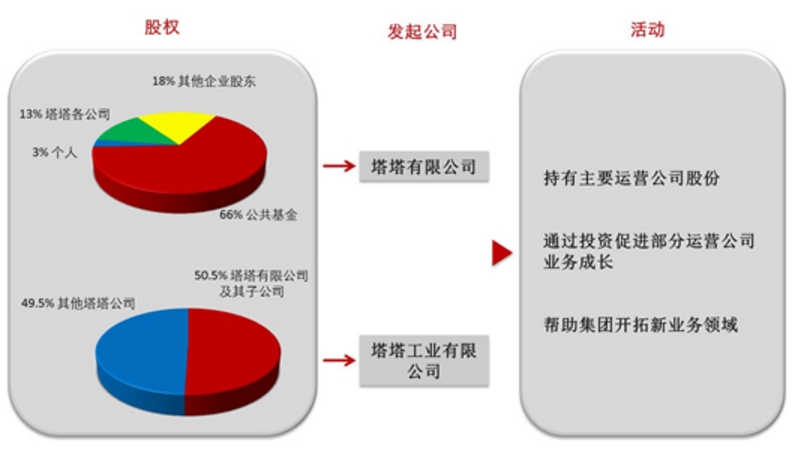 股权

18% 其他企业股东

13% 塔塔各公司

3% 个人

66% 公共基金

50.5% 塔塔有限公司及其子公司

49.5% 其他塔塔公司

发起公司

塔塔有限公司

塔塔工业有限公司

活动

持有主要运营公司股份

通过投资促进部分运营公司业务成长

帮助集团开拓新业务领域